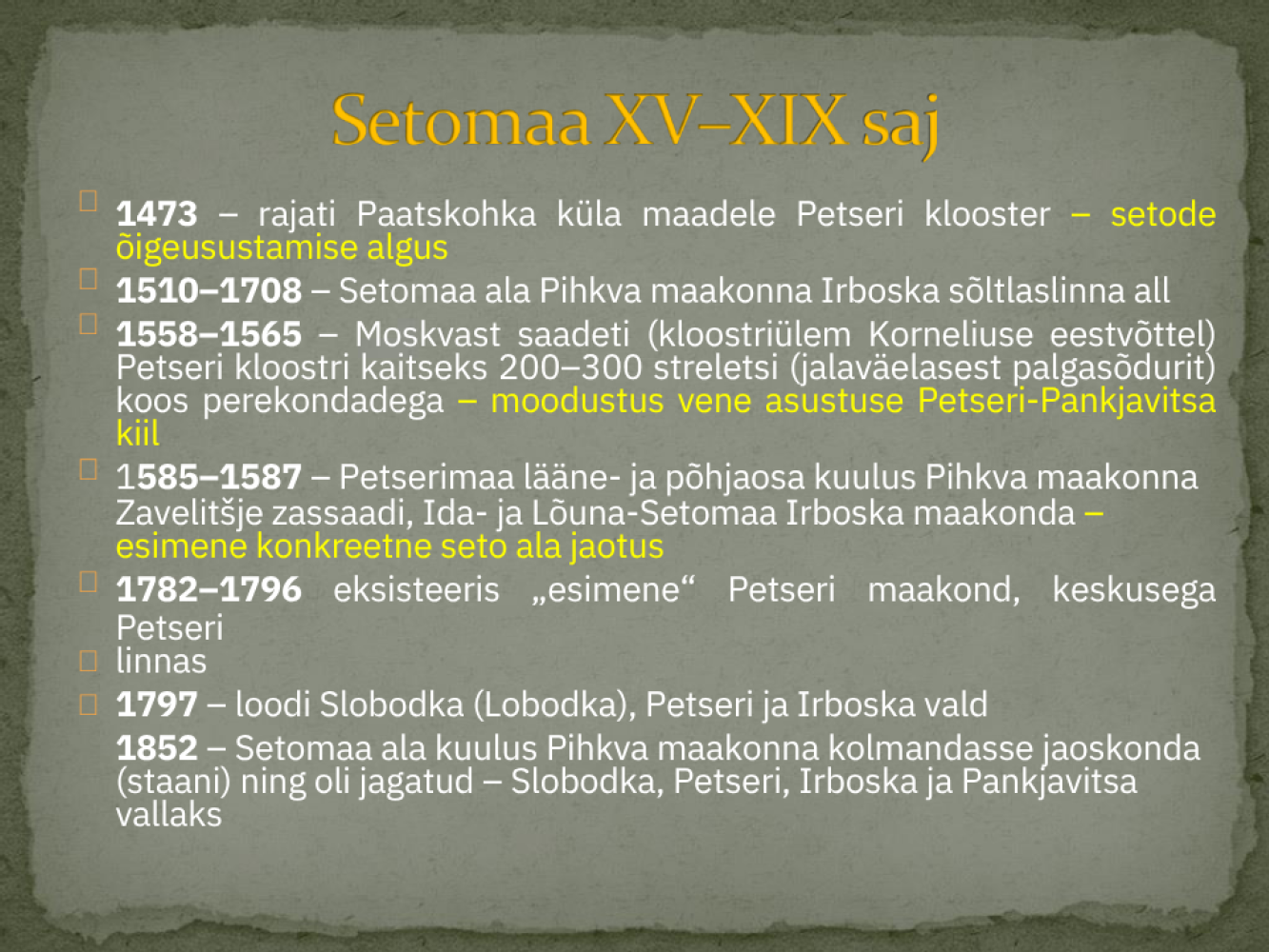 Setomaa XV–XIX saj

1473 – rajati Paatskohka küla maadele Petseri klooster – setode õigeusustamise algus

1510–1708 – Setomaa ala Pihkva maakonna Irboska sõltlaslinna all

1558–1565 – Moskvast saadeti (kloostriülem Korneliuse eestvõttel) Petseri kloostri kaitseks 200–300 streletsi (jalaväelasest palgasõdurit) koos perekondadega – moodustus vene asustuse Petseri-Pankjavitsa kiil

1585–1587 – Petserimaa lääne- ja põhjaosa kuulus Pihkva maakonna Zavelitšje zassaadi, Ida- ja Lõuna-Setomaa Irboska maakonda – esimene konkreetne seto ala jaotus

1782–1796 eksisteeris „esimene“ Petseri maakond, keskusega Petseri

linnas

1797 – loodi Slobodka (Lobodka), Petseri ja Irboska vald

1852 – Setomaa ala kuulus Pihkva maakonna kolmandasse jaoskonda (staani) ning oli jagatud – Slobodka, Petseri, Irboska ja Pankjavitsa vallaks